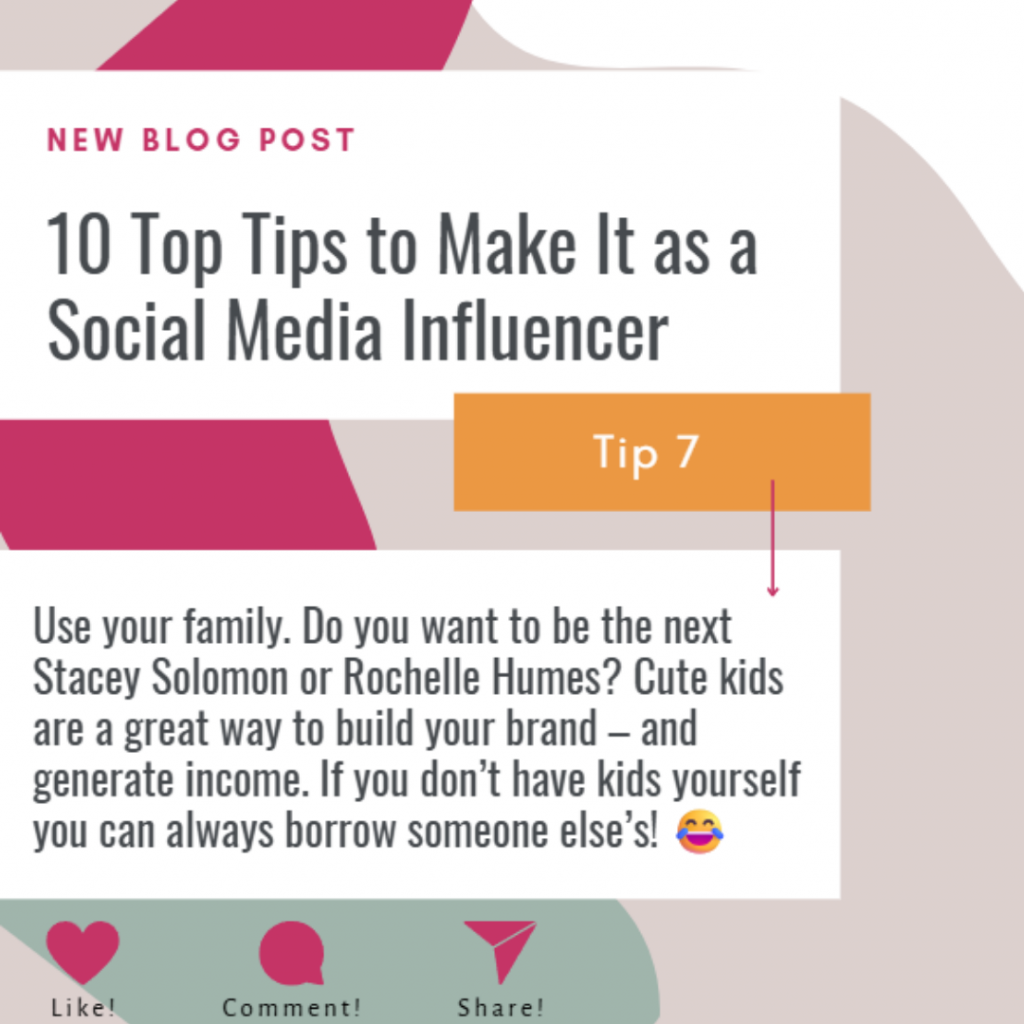 NEW BLOG POST

10 Top Tips to Make It as a Social Media Influencer

Tip 7

Use your family. Do you want to be the next Stacey Solomon or Rochelle Humes? Cute kids are a great way to build your brand – and generate income. If you don't have kids yourself you can always borrow someone else's! 😂

Like!

Comment!

Share!